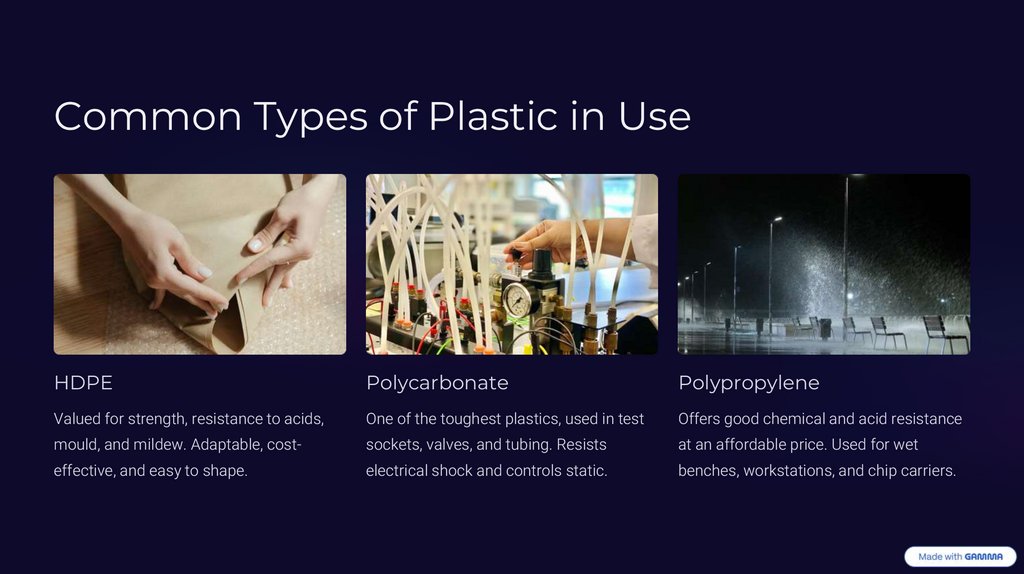 Common Types of Plastic in Use

HDPE

Valued for strength, resistance to acids, mould, and mildew. Adaptable, cost-effective, and easy to shape.

Polycarbonate

One of the toughest plastics, used in test sockets, valves, and tubing. Resists electrical shock and controls static.

Polypropylene

Offers good chemical and acid resistance at an affordable price. Used for wet benches, workstations, and chip carriers.

Made with GAMMA